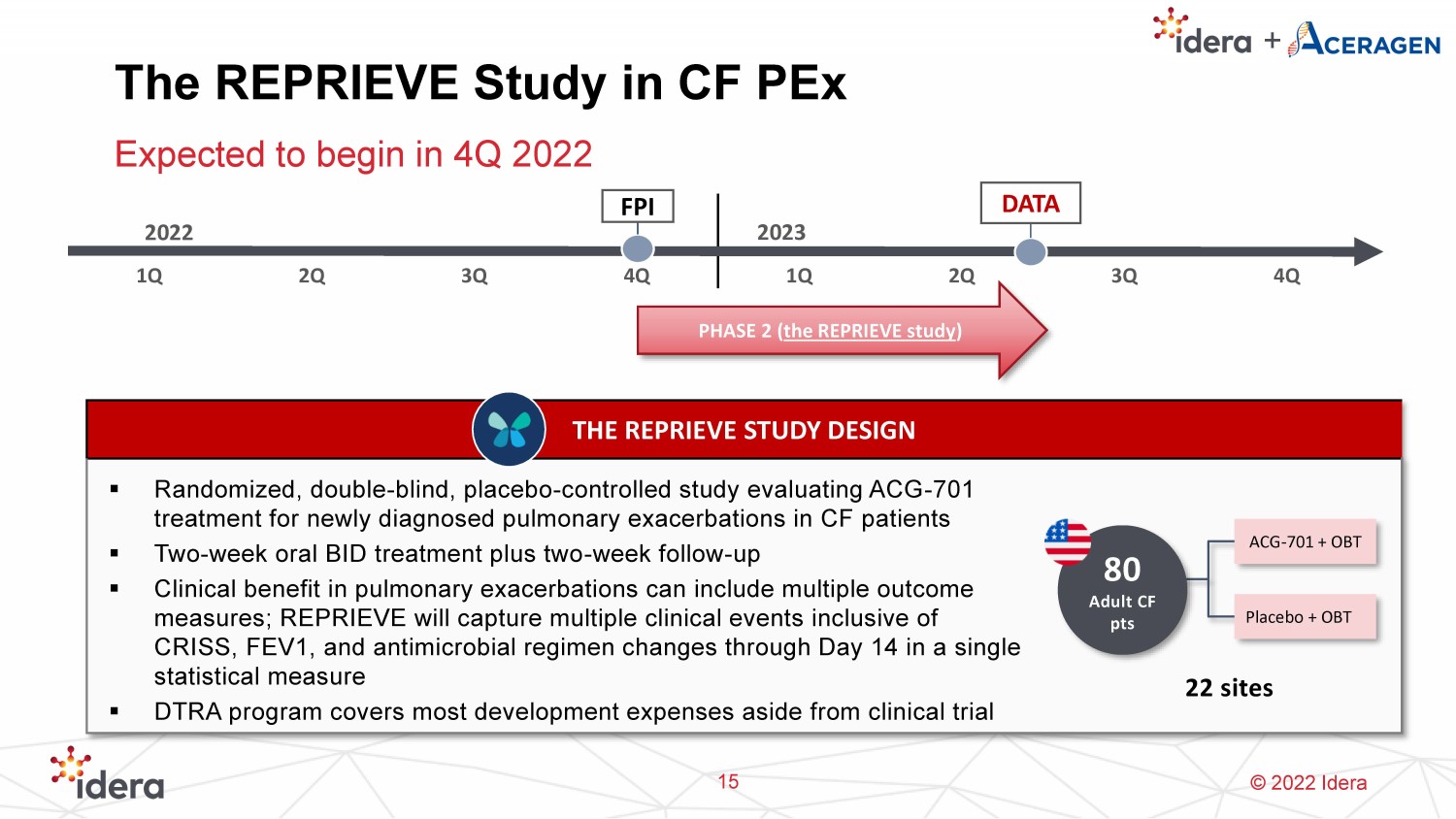 idera + ACERAGEN

The REPRIEVE Study in CF PEx

Expected to begin in 4Q 2022

FPI

DATA

2022

2023

1Q 2Q 3Q 4Q 1Q 2Q 3Q 4Q

PHASE 2 (the REPRIEVE study)

THE REPRIEVE STUDY DESIGN

▪ Randomized, double-blind, placebo-controlled study evaluating ACG-701 treatment for newly diagnosed pulmonary exacerbations in CF patients
▪ Two-week oral BID treatment plus two-week follow-up
▪ Clinical benefit in pulmonary exacerbations can include multiple outcome measures; REPRIEVE will capture multiple clinical events inclusive of CRISS, FEV1, and antimicrobial regimen changes through Day 14 in a single statistical measure
▪ DTRA program covers most development expenses aside from clinical trial

80
Adult CF pts

ACG-701 + OBT

Placebo + OBT

22 sites

idera

15

© 2022 Idera